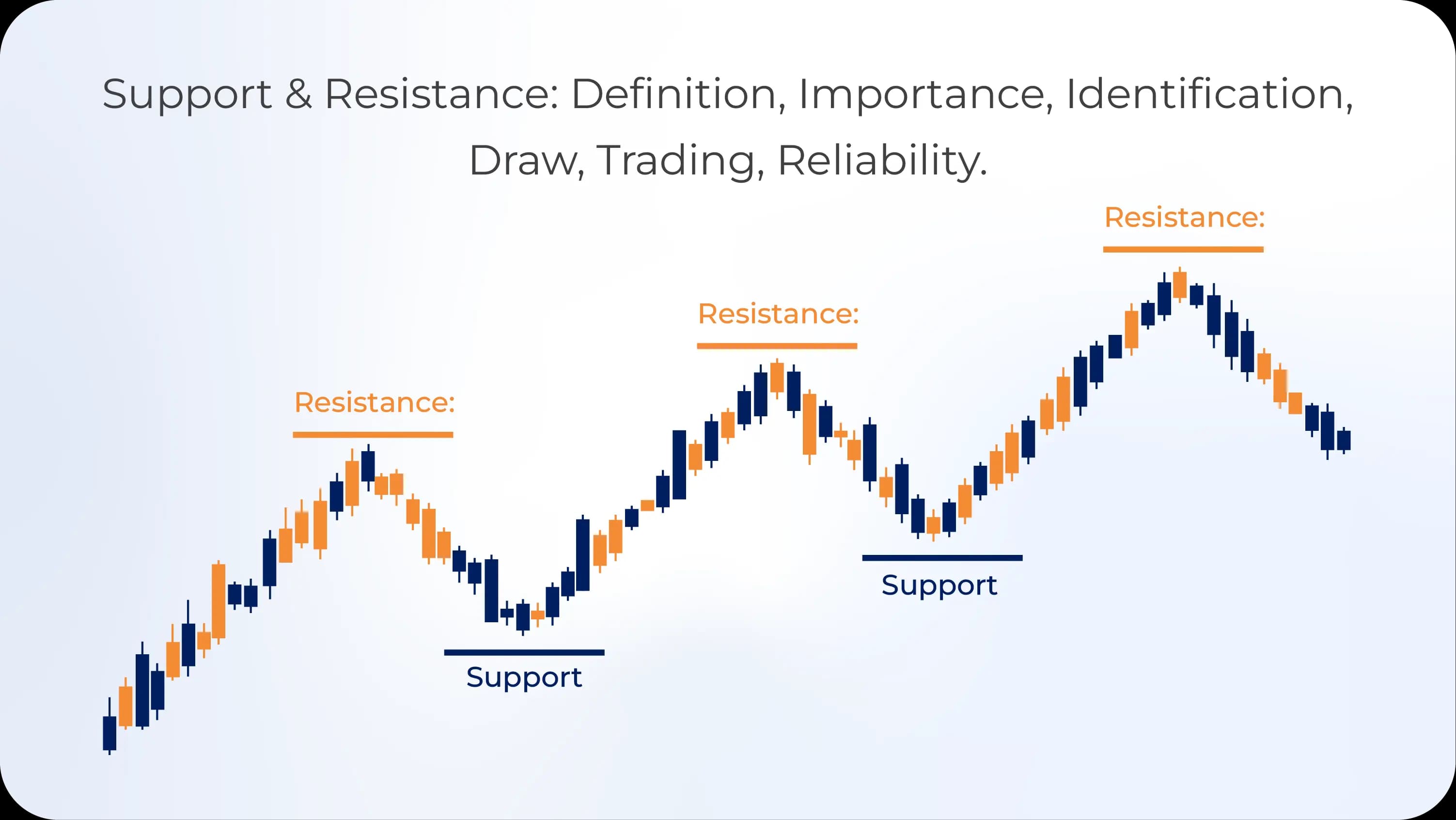 Support & Resistance: Definition, Importance, Identification, Draw, Trading, Reliability.

Resistance:

Resistance:

Resistance:

Support

Support